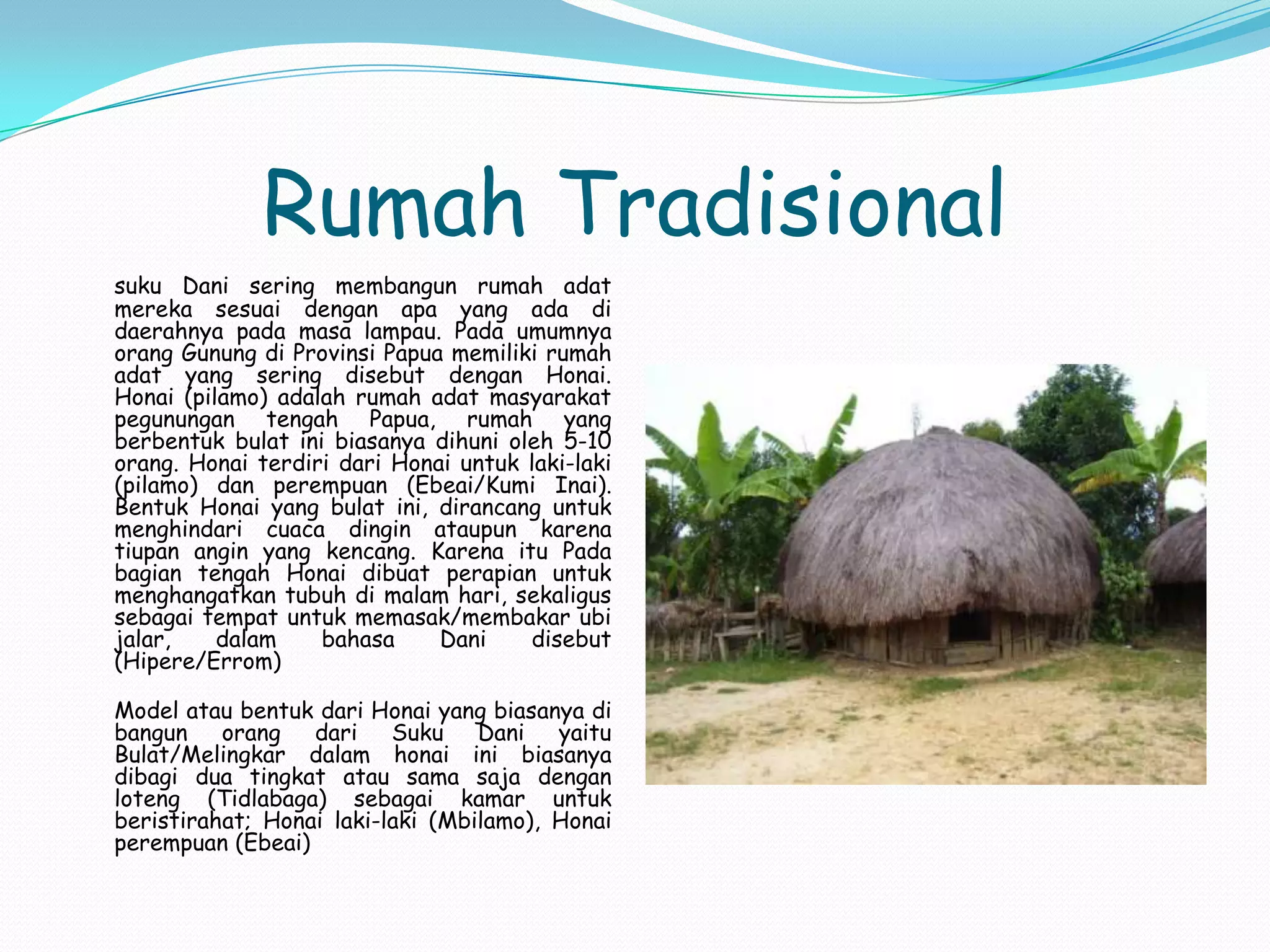 Rumah Tradisional

suku Dani sering membangun rumah adat mereka sesuai dengan apa yang ada di daerahnya pada masa lampau. Pada umumnya orang Gunung di Provinsi Papua memiliki rumah adat yang sering disebut dengan Honai. Honai (pilamo) adalah rumah adat masyarakat pegunungan tengah Papua, rumah yang berbentuk bulat ini biasanya dihuni oleh 5-10 orang. Honai terdiri dari Honai untuk laki-laki (pilamo) dan perempuan (Ebeai/Kumi Inai). Bentuk Honai yang bulat ini, dirancang untuk menghindari cuaca dingin ataupun karena tiupan angin yang kencang. Karena itu Pada bagian tengah Honai dibuat perapian untuk menghangatkan tubuh di malam hari, sekaligus sebagai tempat untuk memasak/membakar ubi jalar, dalam bahasa Dani disebut (Hipere/Errom)

Model atau bentuk dari Honai yang biasanya di bangun orang dari Suku Dani yaitu Bulat/Melingkar dalam honai ini biasanya dibagi dua tingkat atau sama saja dengan loteng (Tidlabaga) sebagai kamar untuk beristirahat; Honai laki-laki (Mbilamo), Honai perempuan (Ebeai)